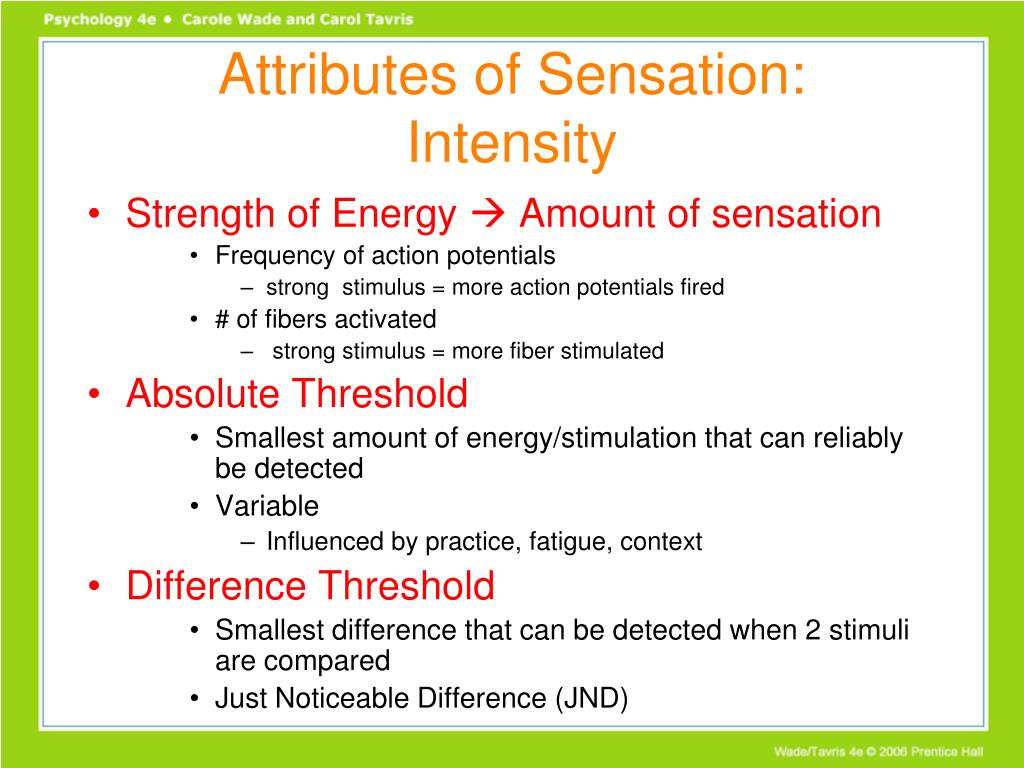 Psychology 4e • Carole Wade and Carol Tavris

Attributes of Sensation: Intensity

• Strength of Energy → Amount of sensation
  • Frequency of action potentials
    – strong stimulus = more action potentials fired
  • # of fibers activated
    – strong stimulus = more fiber stimulated
• Absolute Threshold
  • Smallest amount of energy/stimulation that can reliably be detected
  • Variable
    – Influenced by practice, fatigue, context
• Difference Threshold
  • Smallest difference that can be detected when 2 stimuli are compared
  • Just Noticeable Difference (JND)

Wade/Tavris 4e © 2006 Prentice Hall